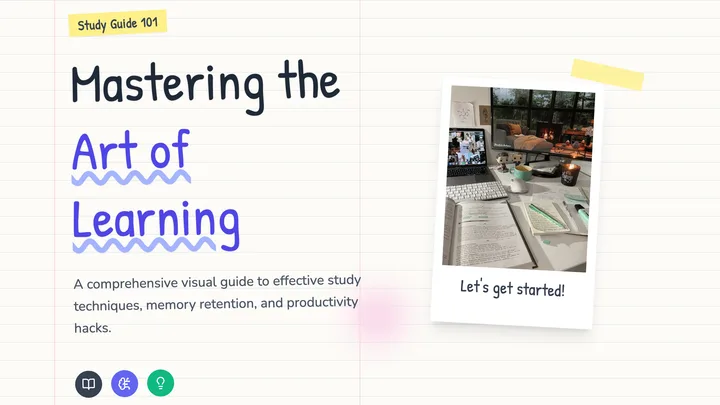 Study Guide 101

Mastering the Art of Learning

A comprehensive visual guide to effective study techniques, memory retention, and productivity hacks.

Let's get started!